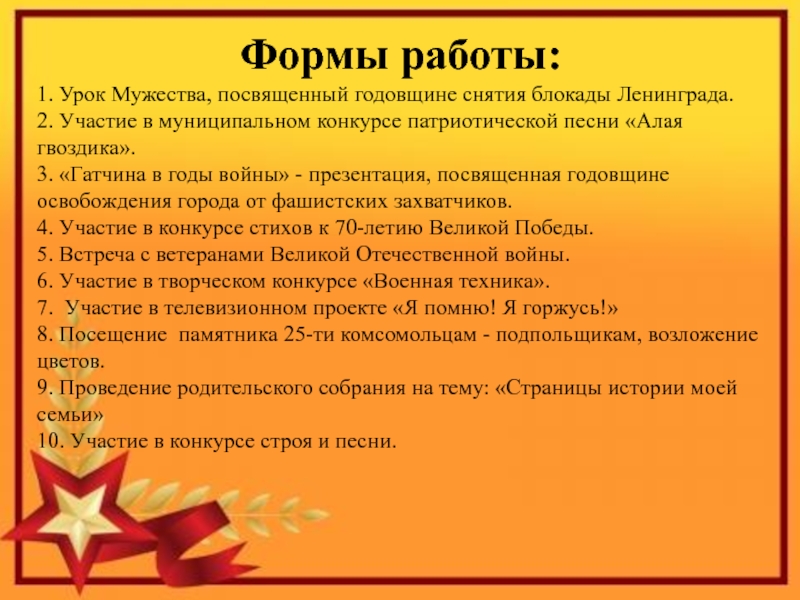 Формы работы:

1. Урок Мужества, посвященный годовщине снятия блокады Ленинграда.
2. Участие в муниципальном конкурсе патриотической песни «Алая гвоздика».
3. «Гатчина в годы войны» - презентация, посвященная годовщине освобождения города от фашистских захватчиков.
4. Участие в конкурсе стихов к 70-летию Великой Победы.
5. Встреча с ветеранами Великой Отечественной войны.
6. Участие в творческом конкурсе «Военная техника».
7. Участие в телевизионном проекте «Я помню! Я горжусь!»
8. Посещение памятника 25-ти комсомольцам - подпольщикам, возложение цветов.
9. Проведение родительского собрания на тему: «Страницы истории моей семьи»
10. Участие в конкурсе строя и песни.